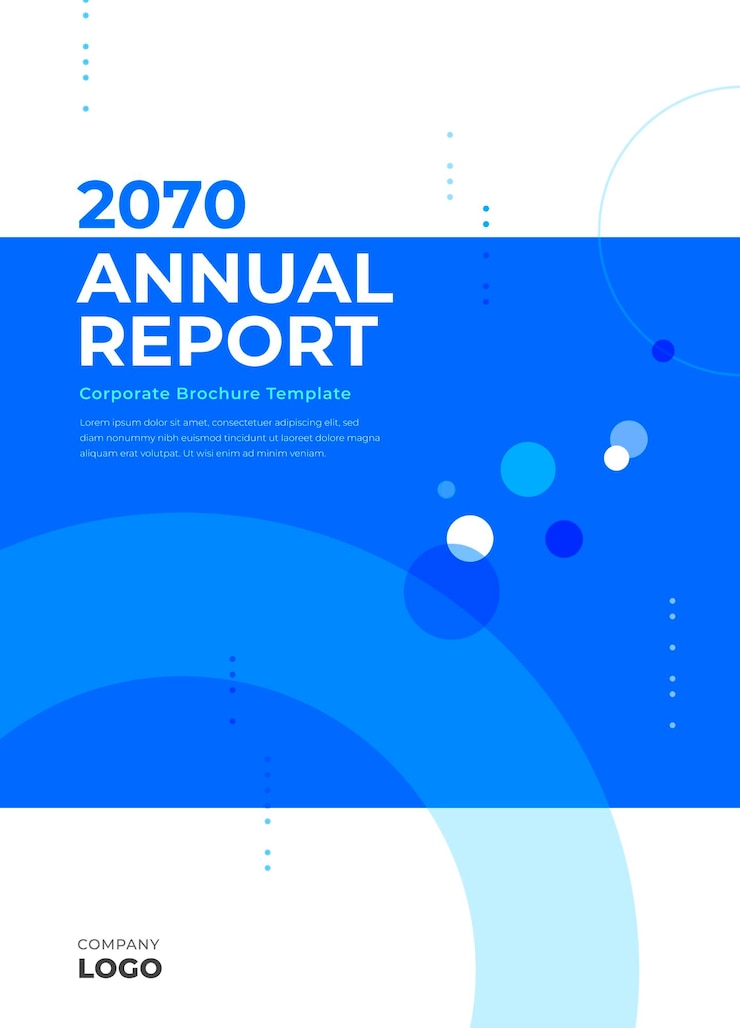 2070

ANNUAL REPORT

Corporate Brochure Template

Lorem ipsum dolor sit amet, consectetuer adipiscing elit, sed diam nonummy nibh euismod tincidunt ut laoreet dolore magna aliquam erat volutpat. Ut wisi enim ad minim veniam.

COMPANY
LOGO